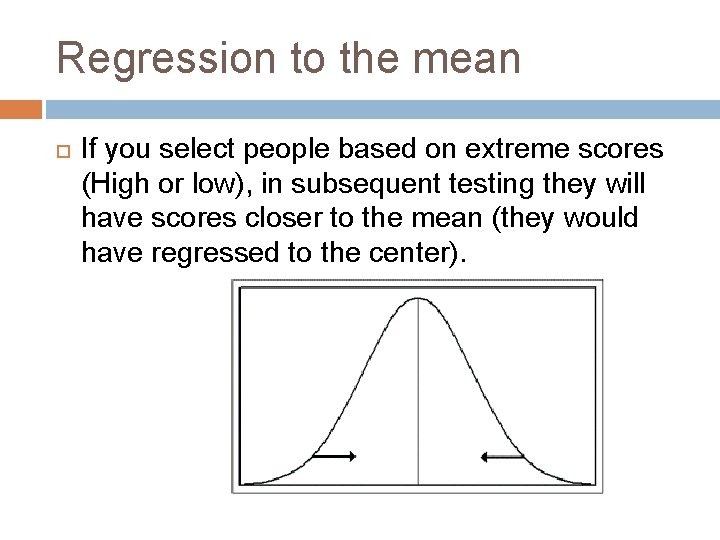 Regression to the mean

If you select people based on extreme scores (High or low), in subsequent testing they will have scores closer to the mean (they would have regressed to the center).